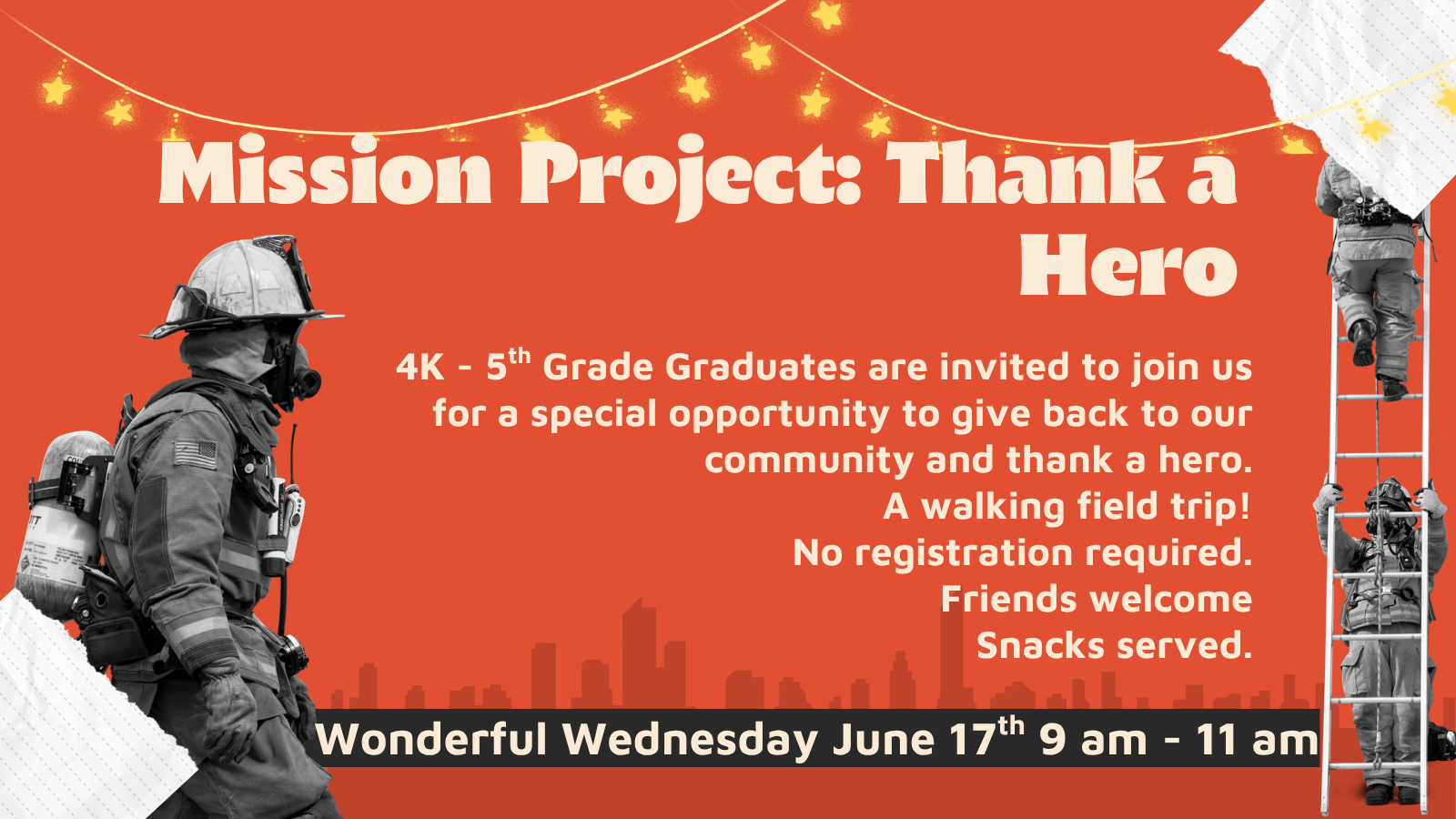 Mission Project: Thank a Hero

4K - 5$^{th}$ Grade Graduates are invited to join us for a special opportunity to give back to our community and thank a hero.
A walking field trip!
No registration required.
Friends welcome
Snacks served.

Wonderful Wednesday June 17$^{th}$ 9 am - 11 am